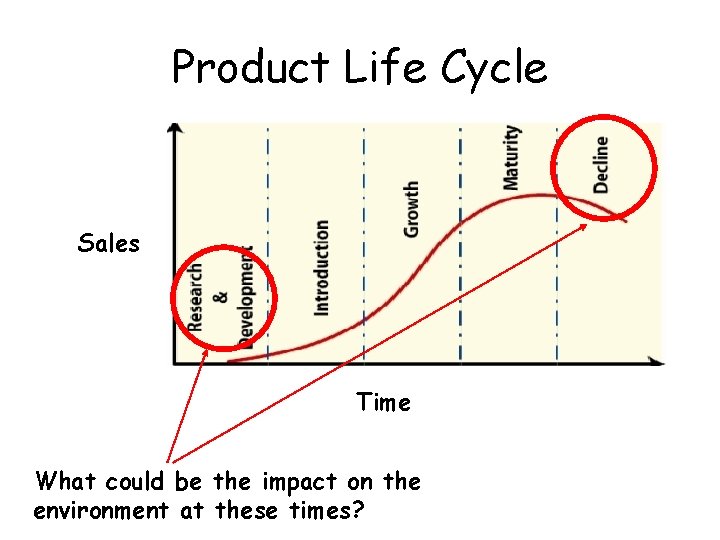 Product Life Cycle

Sales

Research & Development

Introduction

Growth

Maturity

Decline

Time

What could be the impact on the environment at these times?